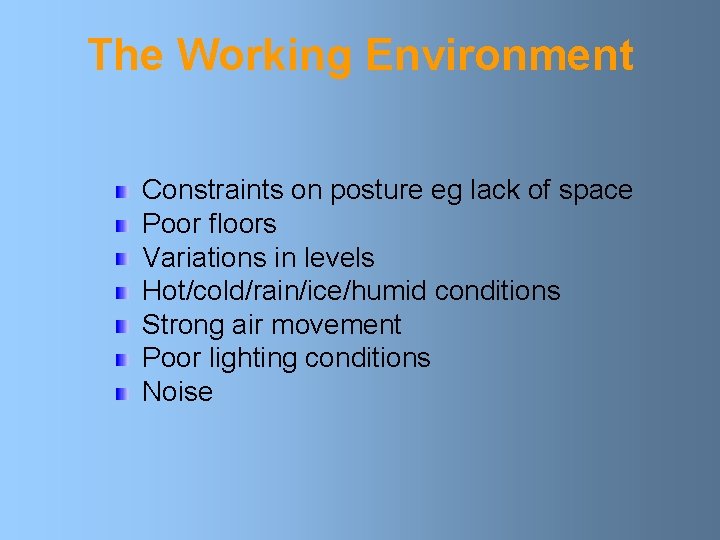 The Working Environment

- Constraints on posture eg lack of space
- Poor floors
- Variations in levels
- Hot/cold/rain/ice/humid conditions
- Strong air movement
- Poor lighting conditions
- Noise